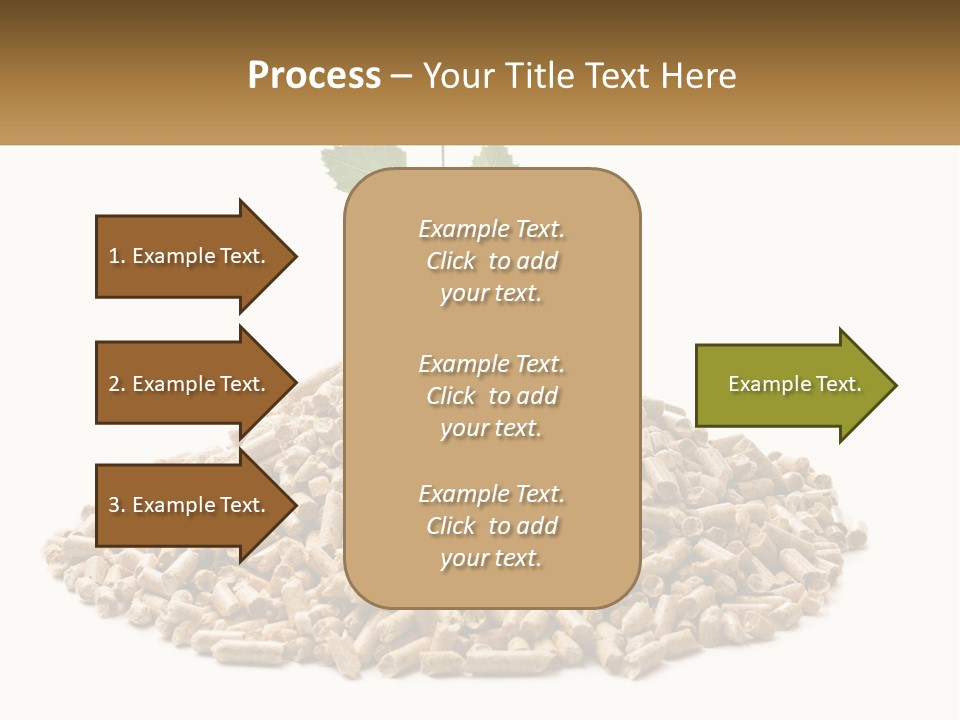 Process – Your Title Text Here

1. Example Text.

2. Example Text.

3. Example Text.

Example Text. Click to add your text.

Example Text. Click to add your text.

Example Text. Click to add your text.

Example Text.